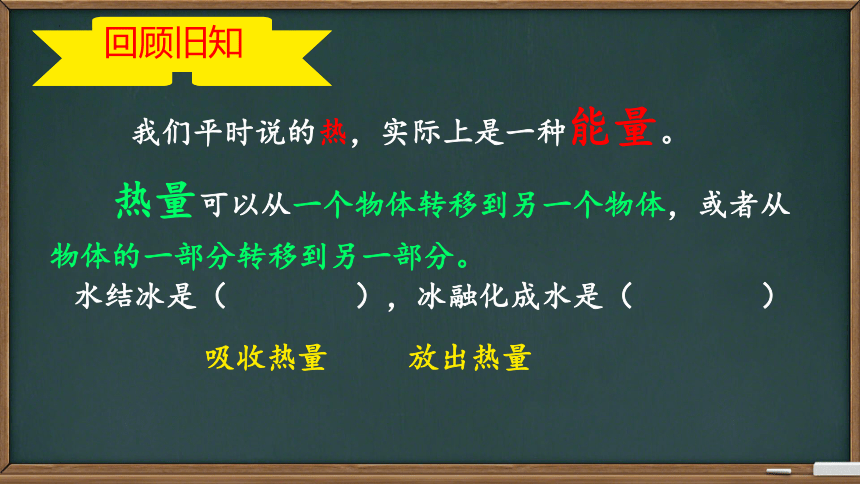 回顾旧知

我们平时说的热，实际上是一种能量。

热量可以从一个物体转移到另一个物体，或者从物体的一部分转移到另一部分。

水结冰是（　　　　），冰融化成水是（　　　　）

吸收热量　　放出热量